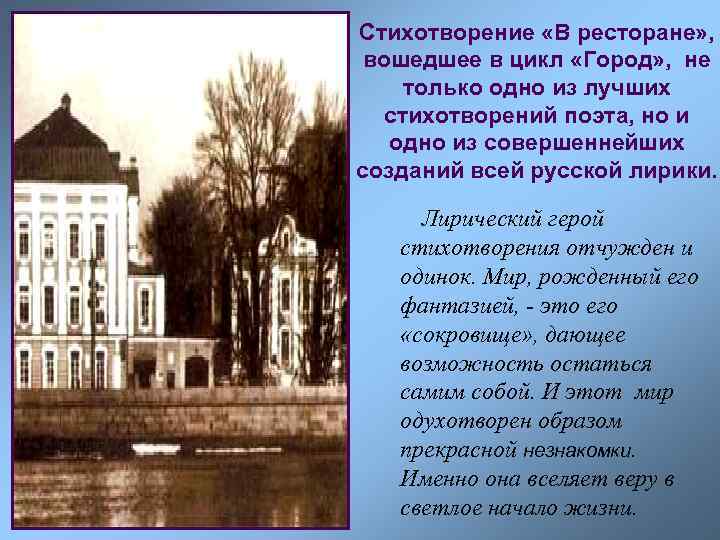 Стихотворение «В ресторане», вошедшее в цикл «Город», не только одно из лучших стихотворений поэта, но и одно из совершеннейших созданий всей русской лирики.

Лирический герой стихотворения отчужден и одинок. Мир, рожденный его фантазией, - это его «сокровище», дающее возможность остаться самим собой. И этот мир одухотворен образом прекрасной незнакомки. Именно она вселяет веру в светлое начало жизни.